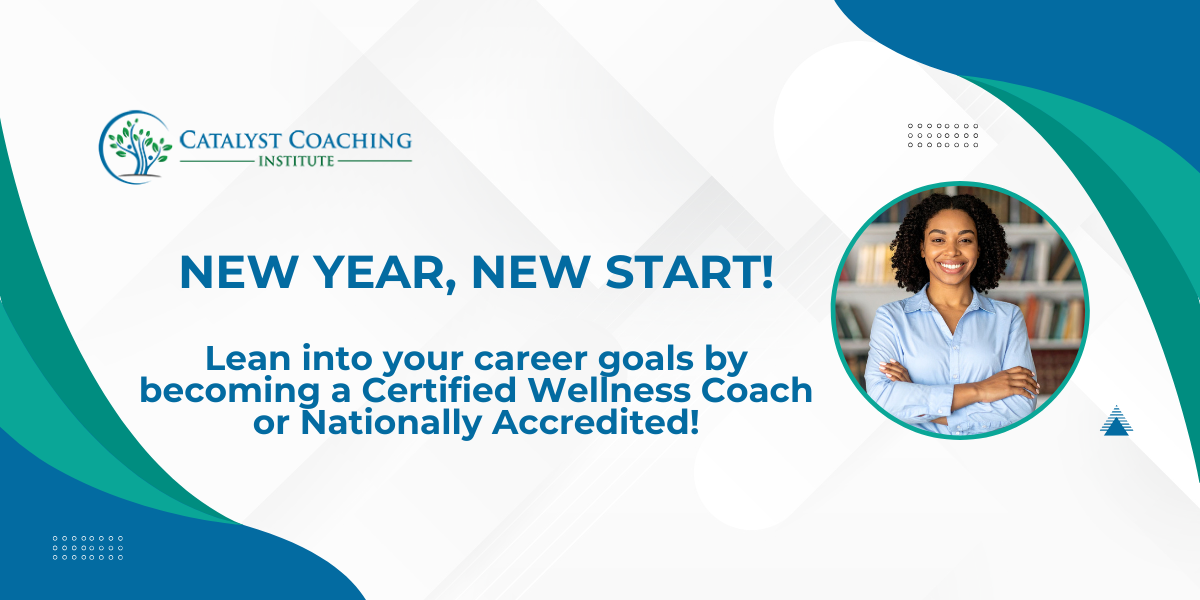 CATALYST COACHING
INSTITUTE

NEW YEAR, NEW START!

Lean into your career goals by becoming a Certified Wellness Coach or Nationally Accredited!